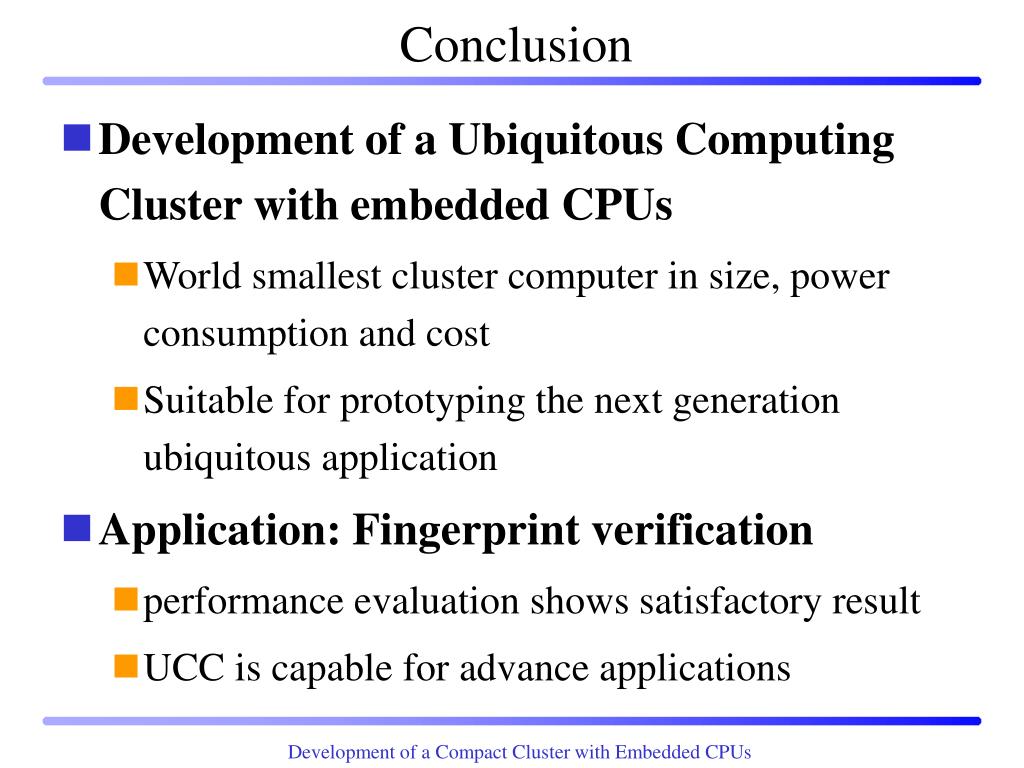 Conclusion

Development of a Ubiquitous Computing Cluster with embedded CPUs

World smallest cluster computer in size, power consumption and cost

Suitable for prototyping the next generation ubiquitous application

Application: Fingerprint verification

performance evaluation shows satisfactory result

UCC is capable for advance applications

Development of a Compact Cluster with Embedded CPUs